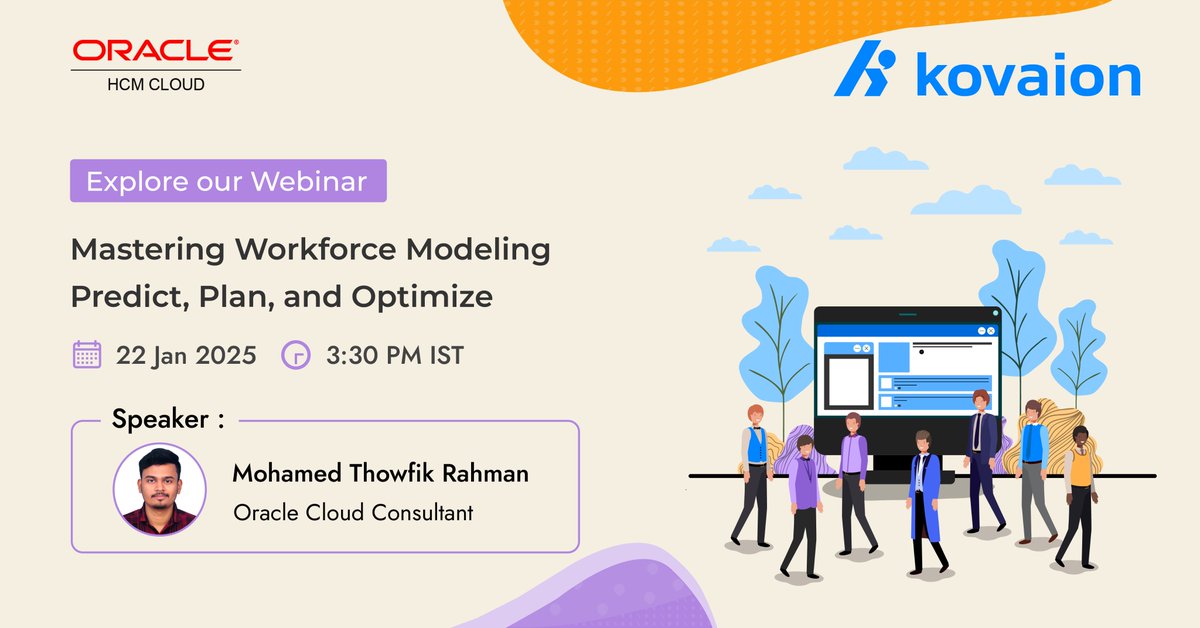 ORACLE®
HCM CLOUD

kovaion

Explore our Webinar

Mastering Workforce Modeling
Predict, Plan, and Optimize

22 Jan 2025 3:30 PM IST

Speaker :

Mohamed Thowfik Rahman
Oracle Cloud Consultant